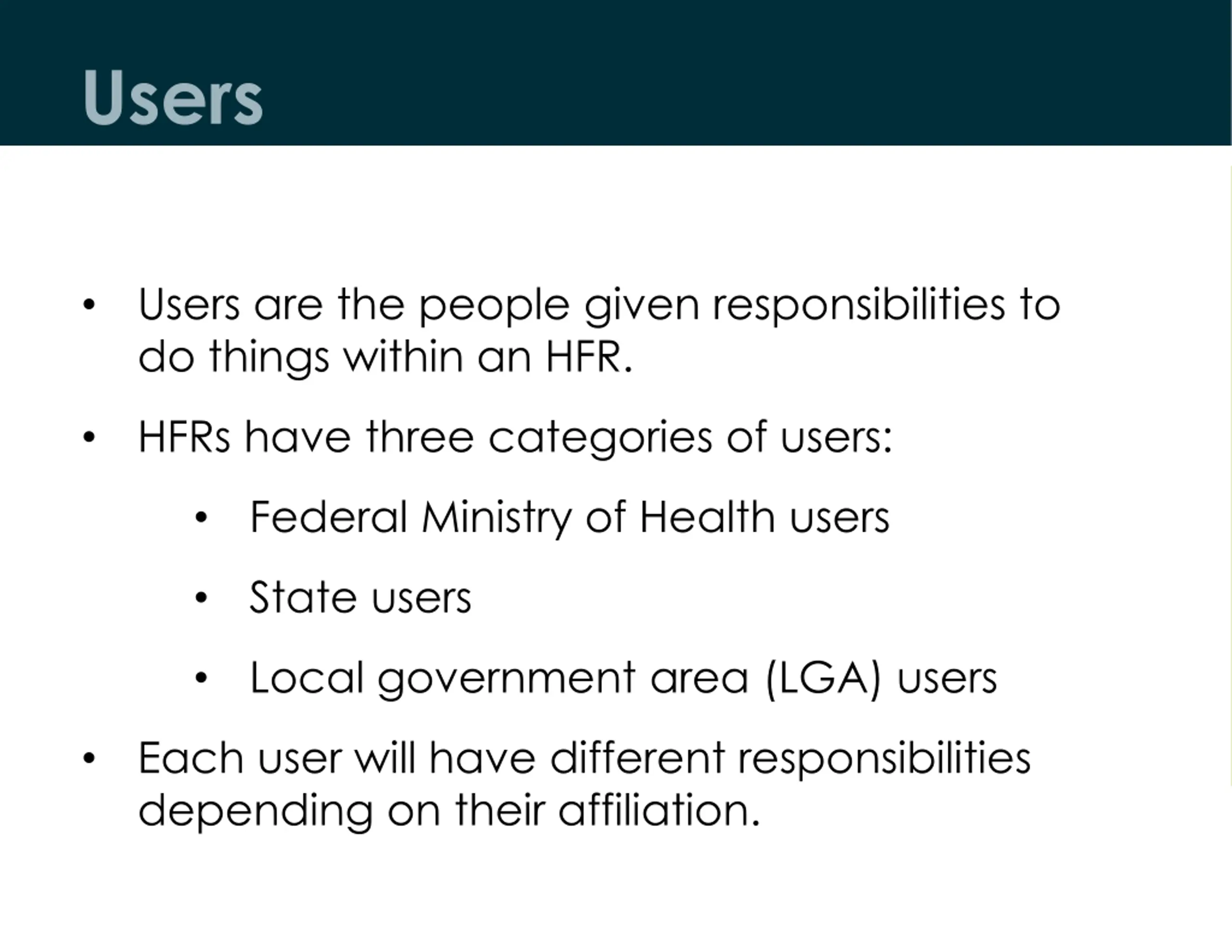 Users

• Users are the people given responsibilities to do things within an HFR.

• HFRs have three categories of users:

  • Federal Ministry of Health users

  • State users

  • Local government area (LGA) users

• Each user will have different responsibilities depending on their affiliation.